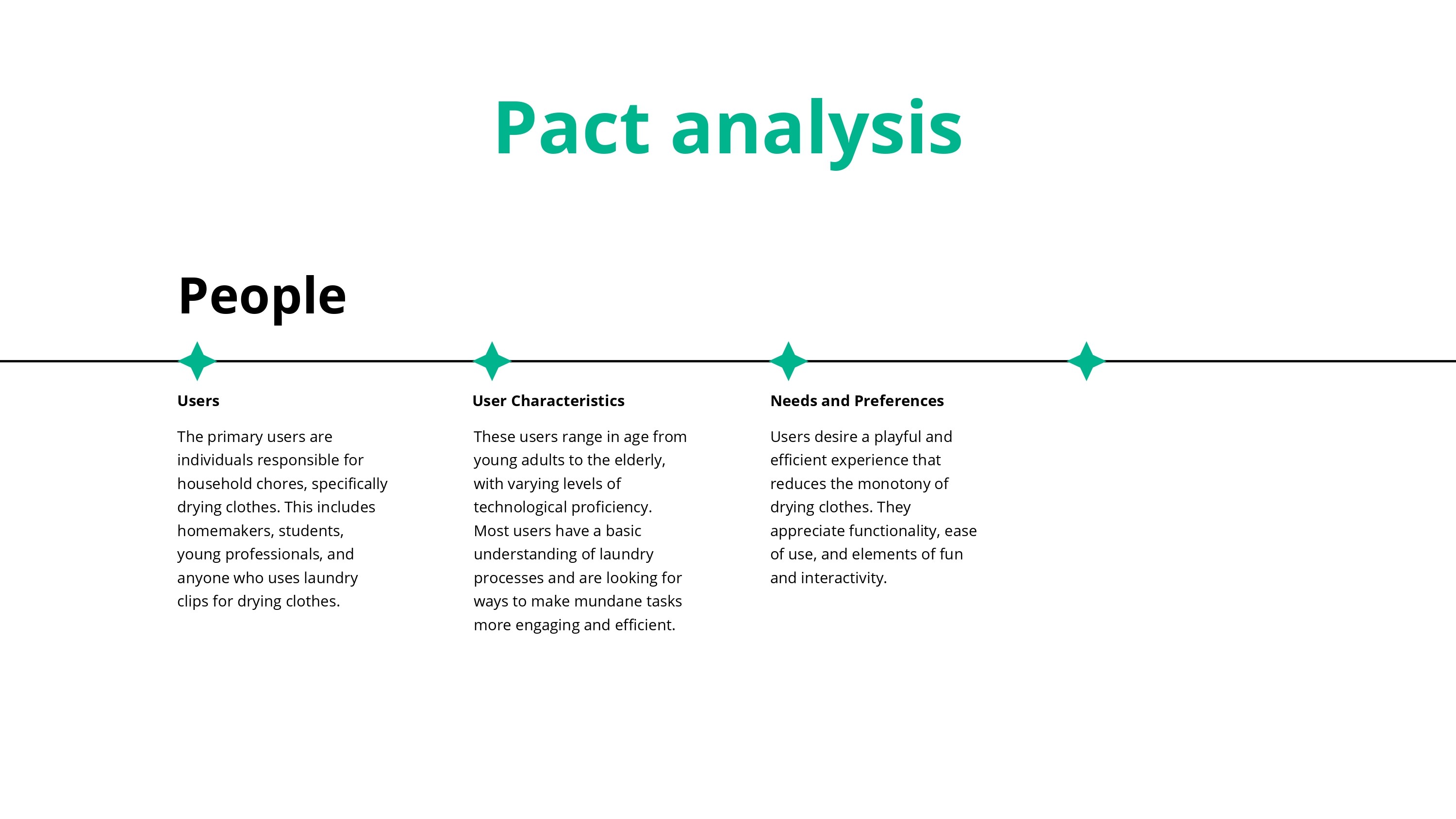 Pact analysis

People

Users

The primary users are individuals responsible for household chores, specifically drying clothes. This includes homemakers, students, young professionals, and anyone who uses laundry clips for drying clothes.

User Characteristics

These users range in age from young adults to the elderly, with varying levels of technological proficiency. Most users have a basic understanding of laundry processes and are looking for ways to make mundane tasks more engaging and efficient.

Needs and Preferences

Users desire a playful and efficient experience that reduces the monotony of drying clothes. They appreciate functionality, ease of use, and elements of fun and interactivity.